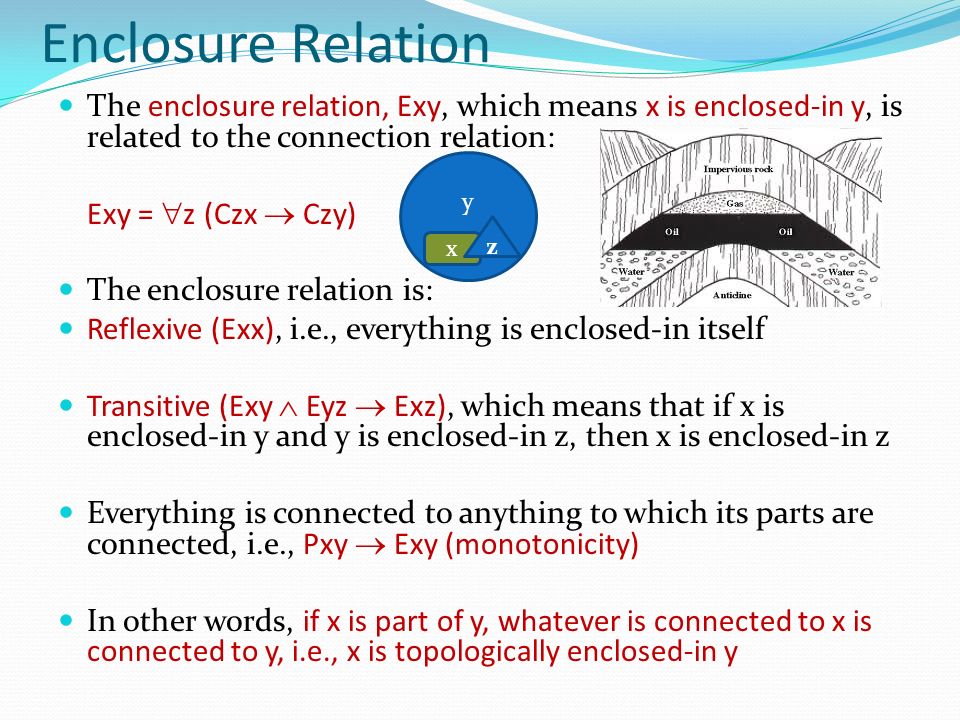 Enclosure Relation

The enclosure relation, Exy, which means x is enclosed-in y, is related to the connection relation:

Exy = $\forall$z (Czx $\rightarrow$ Czy)

y

x

z

Impervious rock

Gas

Oil

Oil

Water

Water

Anticline

The enclosure relation is:

Reflexive (Exx), i.e., everything is enclosed-in itself

Transitive (Exy $\wedge$ Eyz $\rightarrow$ Exz), which means that if x is enclosed-in y and y is enclosed-in z, then x is enclosed-in z

Everything is connected to anything to which its parts are connected, i.e., Pxy $\rightarrow$ Exy (monotonicity)

In other words, if x is part of y, whatever is connected to x is connected to y, i.e., x is topologically enclosed-in y